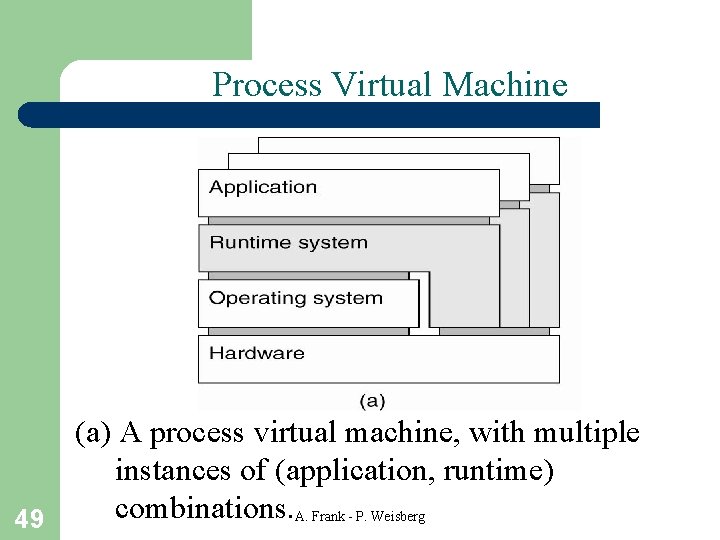 Process Virtual Machine

Application

Runtime system

Operating system

Hardware

(a)

(a) A process virtual machine, with multiple instances of (application, runtime) combinations.

A. Frank - P. Weisberg

49